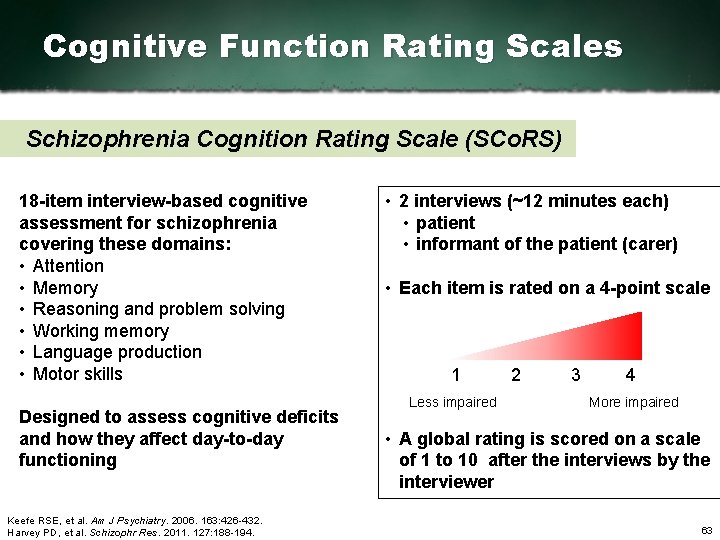 Cognitive Function Rating Scales

Schizophrenia Cognition Rating Scale (SCoRS)

18-item interview-based cognitive assessment for schizophrenia covering these domains:
• Attention
• Memory
• Reasoning and problem solving
• Working memory
• Language production
• Motor skills

Designed to assess cognitive deficits and how they affect day-to-day functioning

• 2 interviews (~12 minutes each)
  • patient
  • informant of the patient (carer)

• Each item is rated on a 4-point scale

1 2 3 4

Less impaired More impaired

• A global rating is scored on a scale of 1 to 10 after the interviews by the interviewer

Keefe RSE, et al. Am J Psychiatry. 2006. 163:426-432.
Harvey PD, et al. Schizophr Res. 2011. 127:188-194.

63